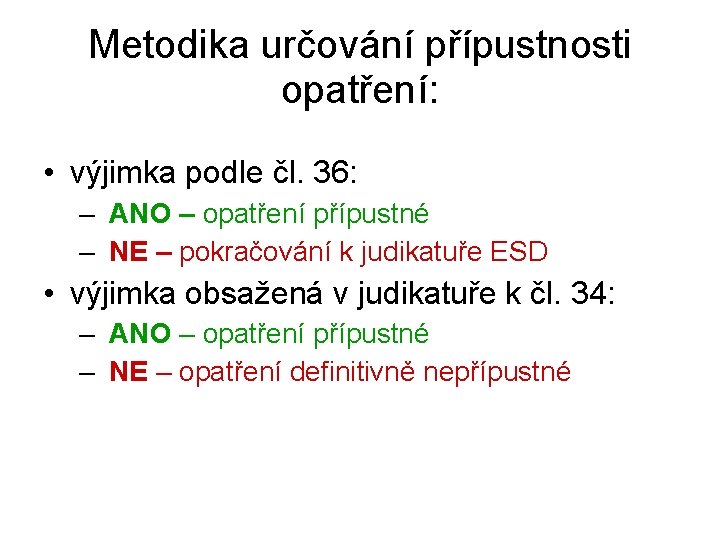 Metodika určování přípustnosti opatření:

• výjimka podle čl. 36:
– ANO – opatření přípustné
– NE – pokračování k judikatuře ESD
• výjimka obsažená v judikatuře k čl. 34:
– ANO – opatření přípustné
– NE – opatření definitivně nepřípustné